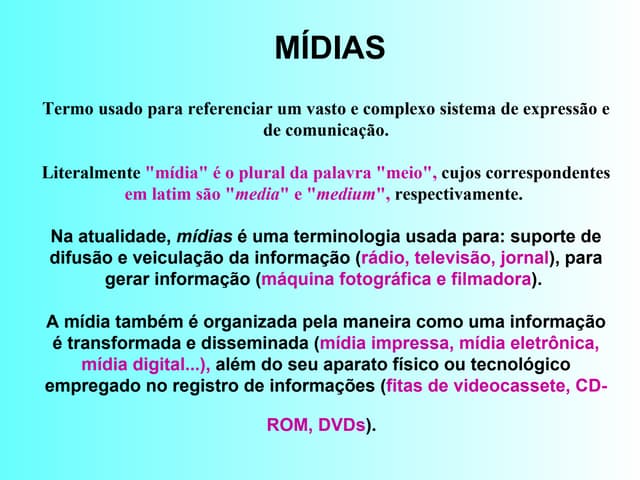 MÍDIAS

Termo usado para referenciar um vasto e complexo sistema de expressão e de comunicação.

Literalmente "mídia" é o plural da palavra "meio", cujos correspondentes em latim são "media" e "medium", respectivamente.

Na atualidade, mídias é uma terminologia usada para: suporte de difusão e veiculação da informação (rádio, televisão, jornal), para gerar informação (máquina fotográfica e filmadora).

A mídia também é organizada pela maneira como uma informação é transformada e disseminada (mídia impressa, mídia eletrônica, mídia digital...), além do seu aparato físico ou tecnológico empregado no registro de informações (fitas de videocassete, CD-ROM, DVDs).